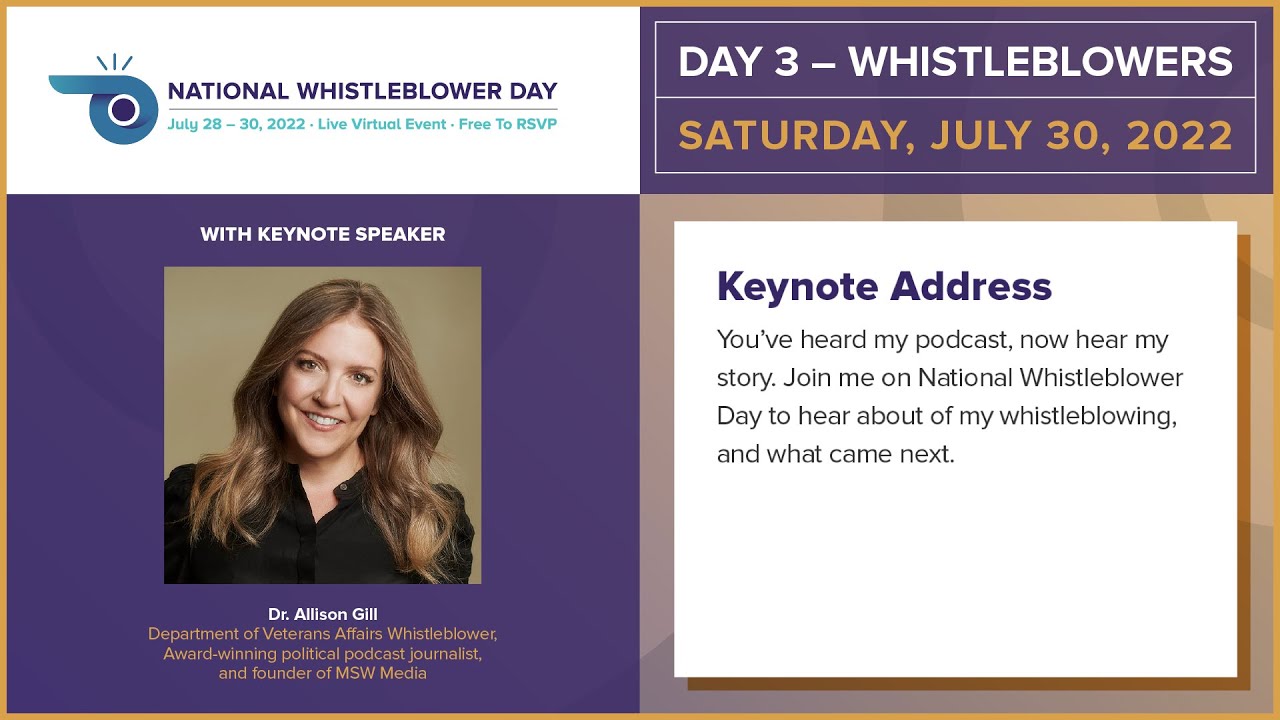 NATIONAL WHISTLEBLOWER DAY
July 28 – 30, 2022 · Live Virtual Event · Free To RSVP

DAY 3 – WHISTLEBLOWERS
SATURDAY, JULY 30, 2022

WITH KEYNOTE SPEAKER

Dr. Allison Gill
Department of Veterans Affairs Whistleblower, Award-winning political podcast journalist, and founder of MSW Media

Keynote Address

You've heard my podcast, now hear my story. Join me on National Whistleblower Day to hear about of my whistleblowing, and what came next.